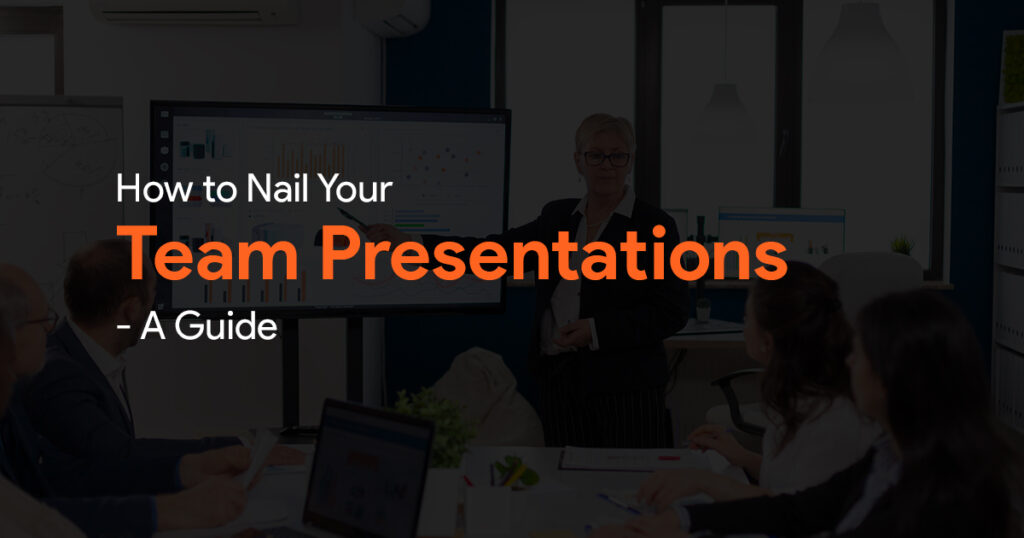 How to Nail Your
Team Presentations
- A Guide